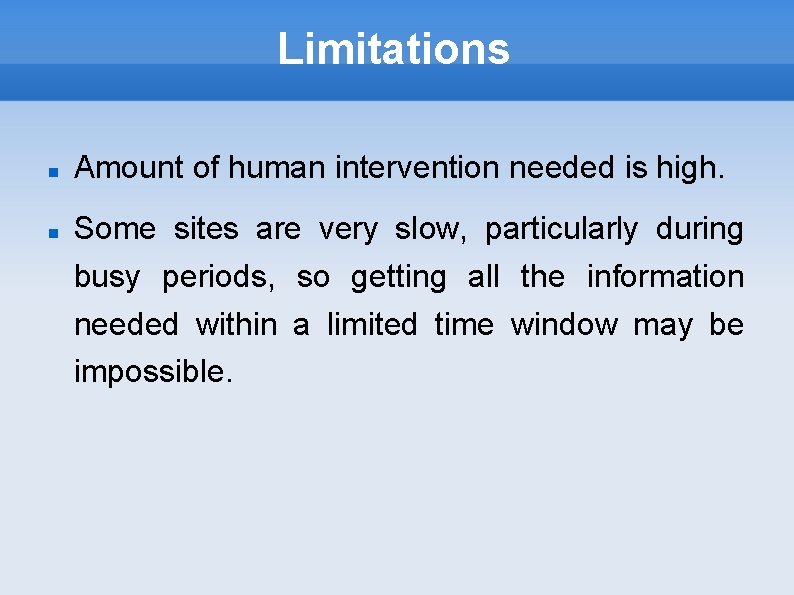 Limitations

- Amount of human intervention needed is high.
- Some sites are very slow, particularly during busy periods, so getting all the information needed within a limited time window may be impossible.